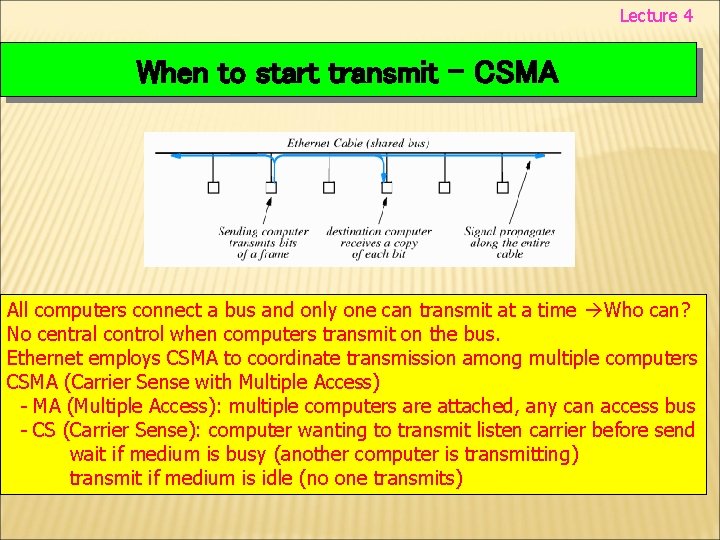 Lecture 4

When to start transmit – CSMA

Ethernet Cable (shared bus)

Sending computer transmits bits of a frame

destination computer receives a copy of each bit

Signal propagates along the entire cable

All computers connect a bus and only one can transmit at a time →Who can?
No central control when computers transmit on the bus.
Ethernet employs CSMA to coordinate transmission among multiple computers
CSMA (Carrier Sense with Multiple Access)
- MA (Multiple Access): multiple computers are attached, any can access bus
- CS (Carrier Sense): computer wanting to transmit listen carrier before send
wait if medium is busy (another computer is transmitting)
transmit if medium is idle (no one transmits)